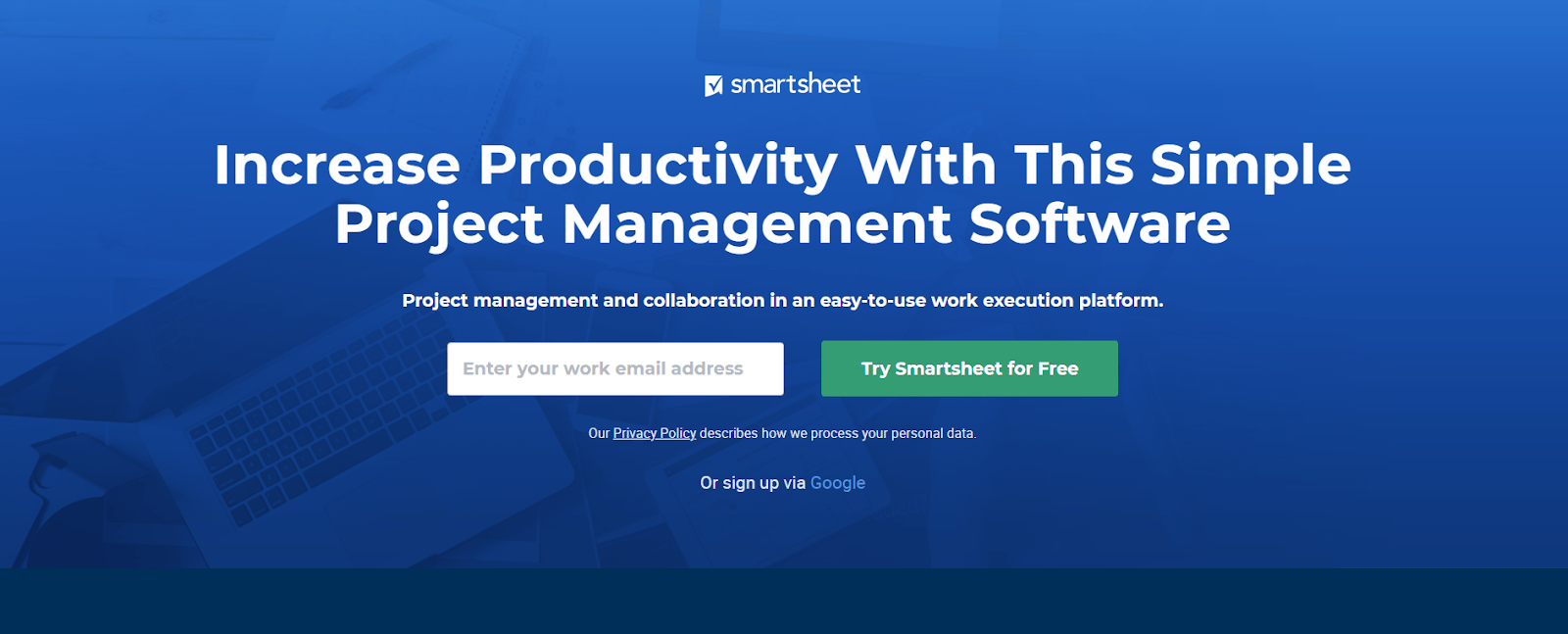 smartsheet

Increase Productivity With This Simple Project Management Software

Project management and collaboration in an easy-to-use work execution platform.

Enter your work email address

Try Smartsheet for Free

Our Privacy Policy describes how we process your personal data.

Or sign up via Google